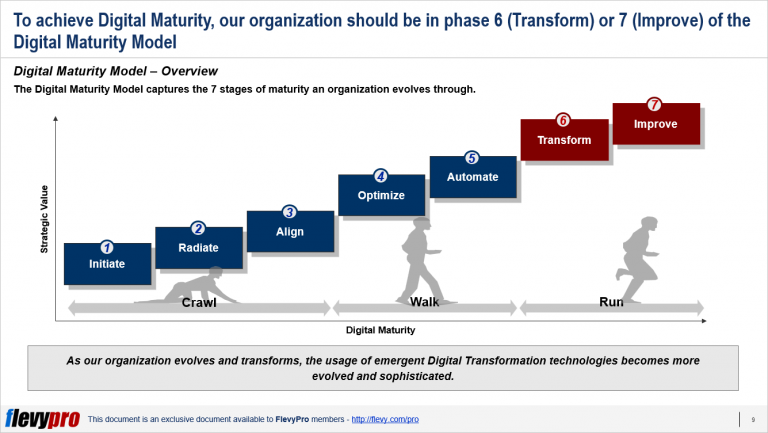 To achieve Digital Maturity, our organization should be in phase 6 (Transform) or 7 (Improve) of the Digital Maturity Model

Digital Maturity Model – Overview

The Digital Maturity Model captures the 7 stages of maturity an organization evolves through.

Strategic Value

1 Initiate

2 Radiate

3 Align

4 Optimize

5 Automate

6 Transform

7 Improve

Crawl

Walk

Run

Digital Maturity

As our organization evolves and transforms, the usage of emergent Digital Transformation technologies becomes more evolved and sophisticated.

flevypro

This document is an exclusive document available to FlevyPro members - http://flevy.com/pro

9